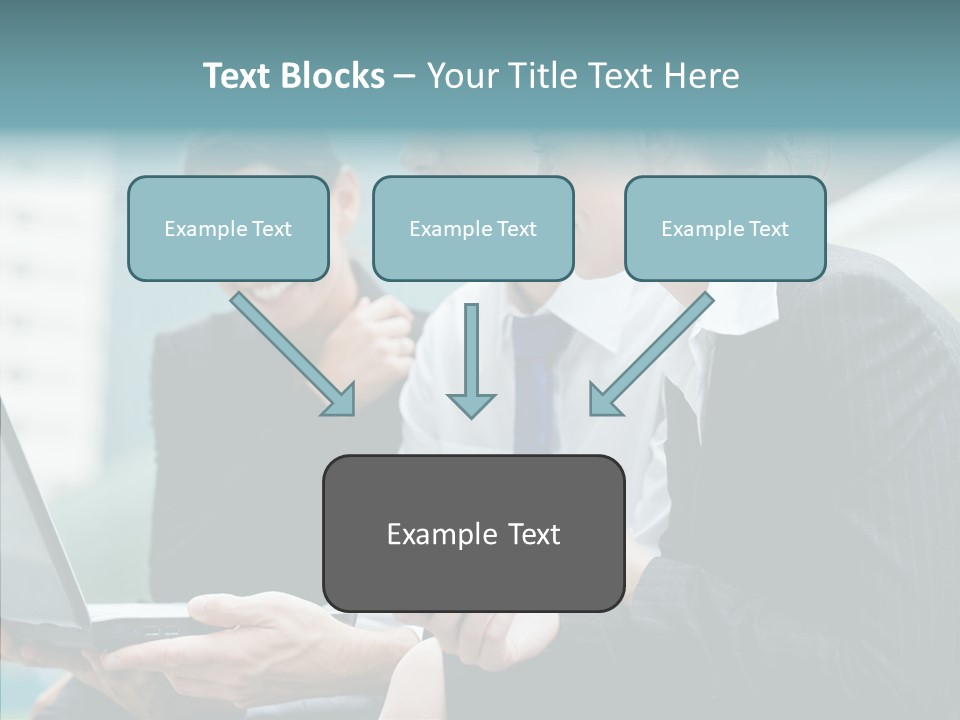 Text Blocks – Your Title Text Here

Example Text

Example Text

Example Text

Example Text